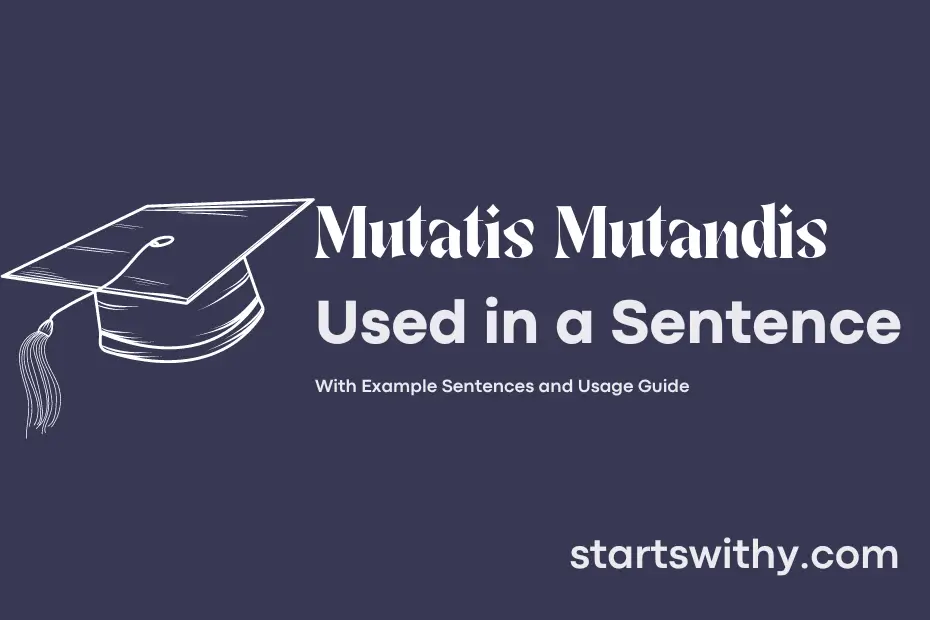 Mutatis Mutandis
Used in a Sentence

With Example Sentences and Usage Guide

startswithy.com